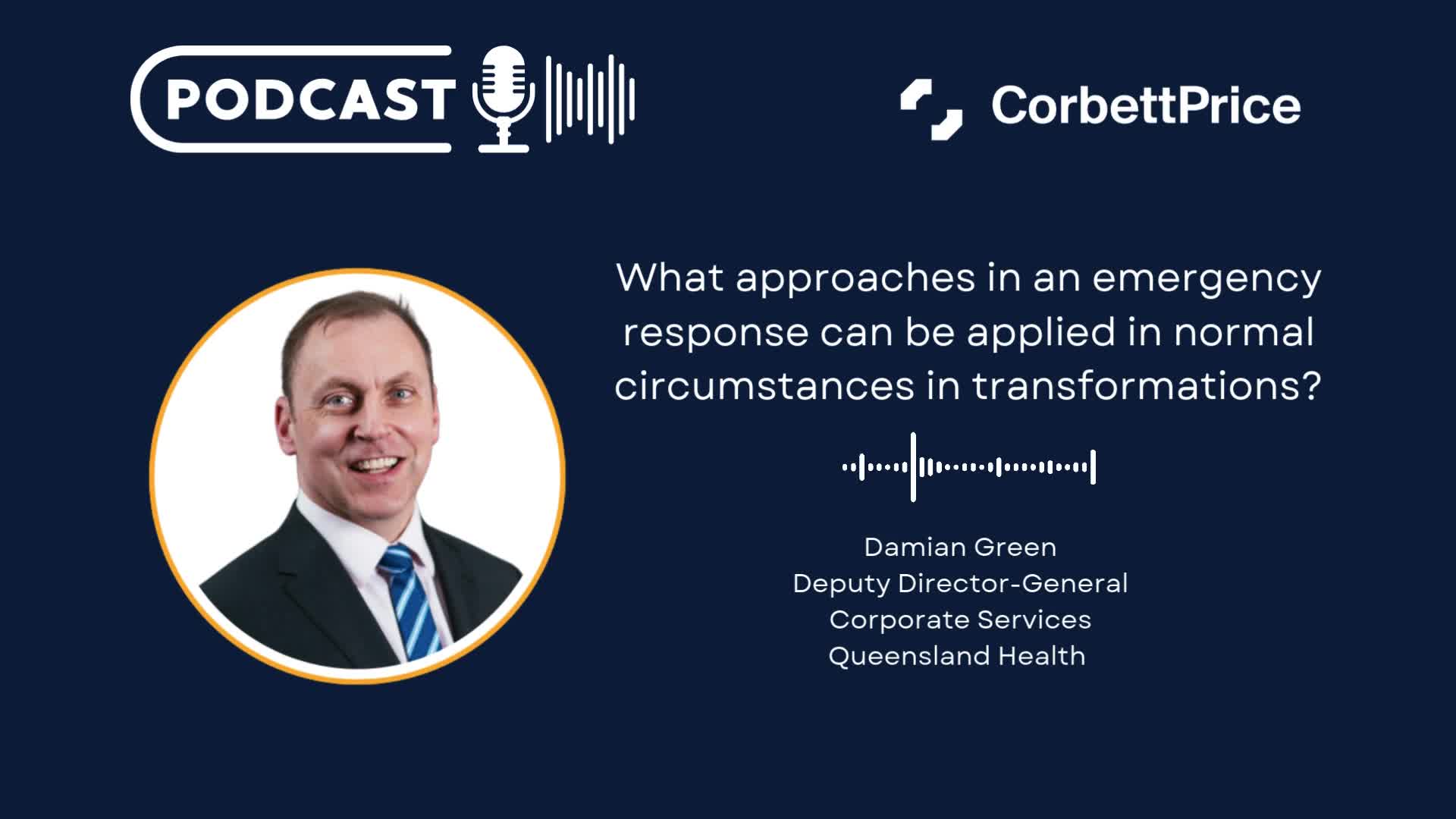 PODCAST

CorbettPrice

What approaches in an emergency response can be applied in normal circumstances in transformations?

Damian Green
Deputy Director-General
Corporate Services
Queensland Health